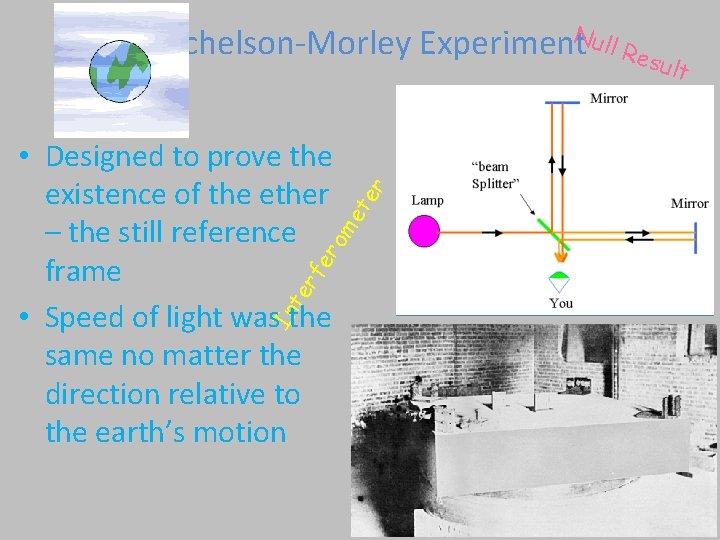 chelson-Morley Experiment

Null Result

• Designed to prove the existence of the ether – the still reference frame

• Speed of light was the same no matter the direction relative to the earth's motion

Interferometer

Mirror

"beam Splitter"

Lamp

Mirror

You